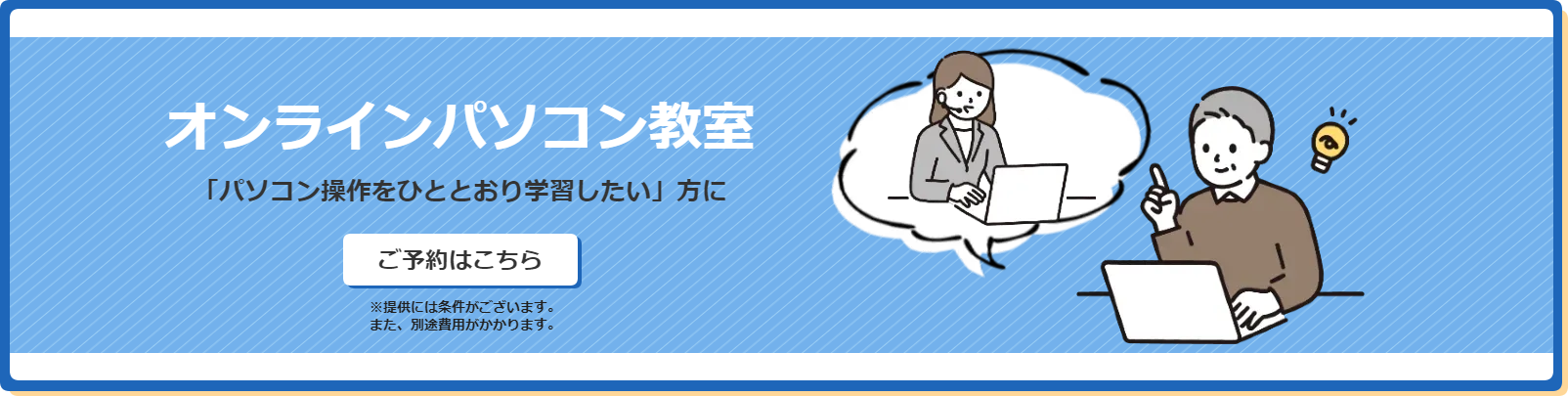 オンラインパソコン教室

「パソコン操作をひととおり学習したい」方に

ご予約はこちら

※提供には条件がございます。
また、別途費用がかかります。